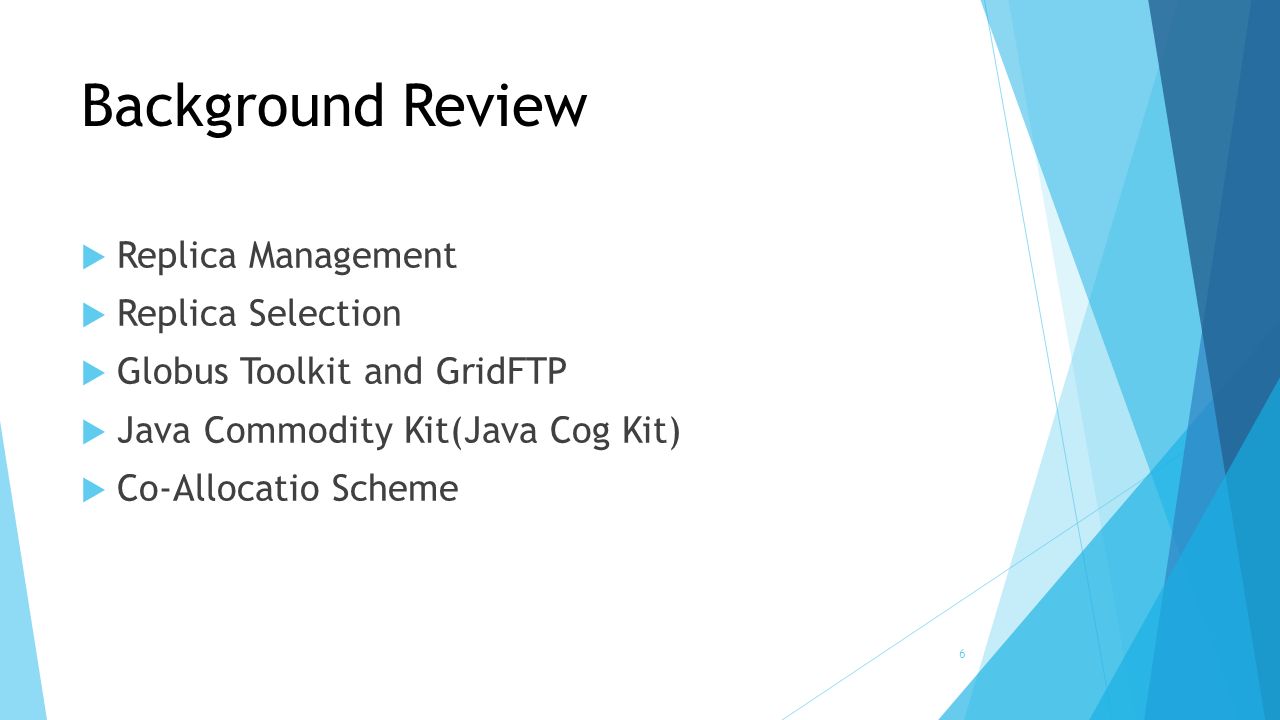 Background Review

Replica Management

Replica Selection

Globus Toolkit and GridFTP

Java Commodity Kit(Java Cog Kit)

Co-Allocatio Scheme

6